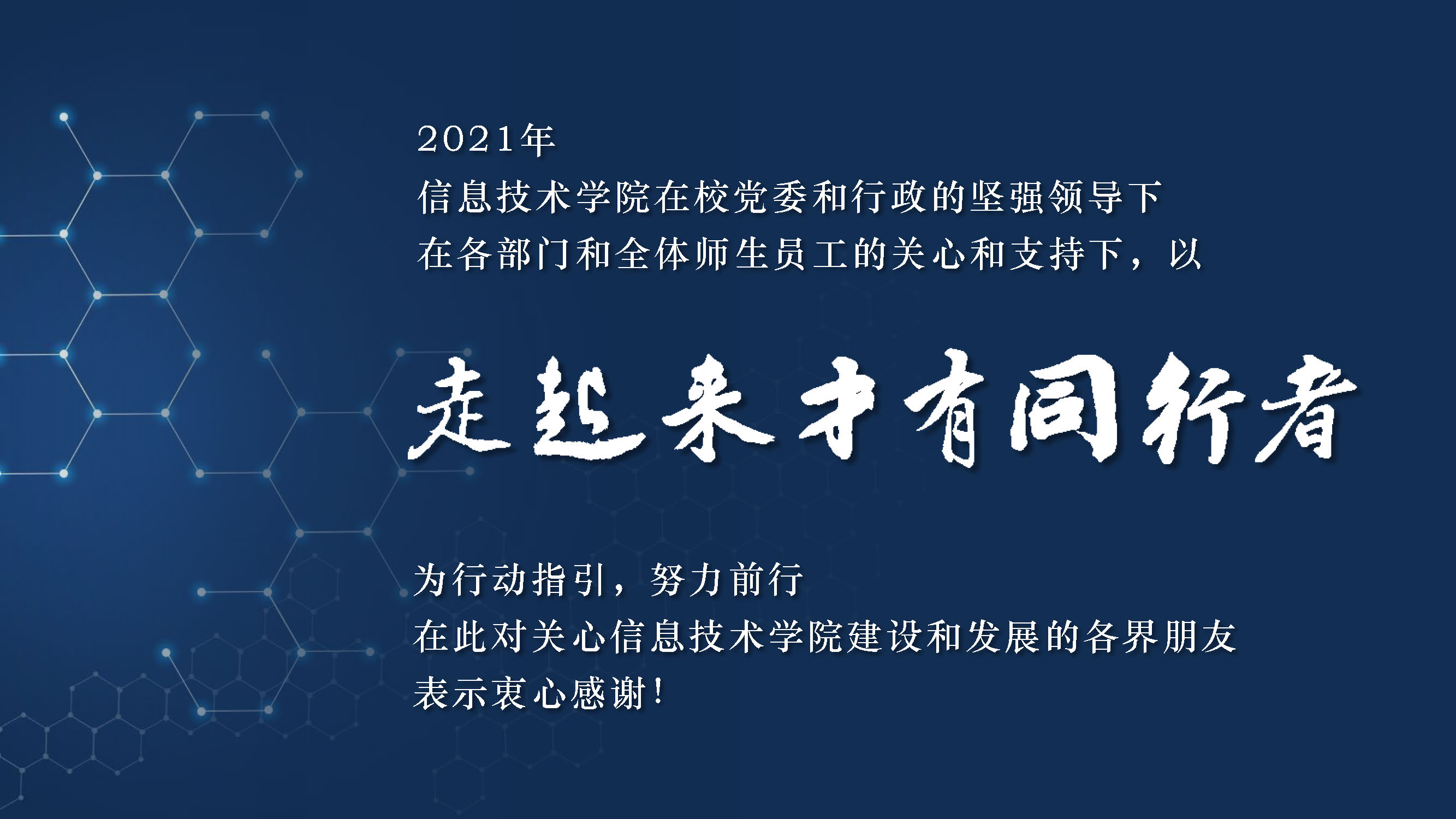 2021年
信息技术学院在校党委和行政的坚强领导下
在各部门和全体师生员工的关心和支持下，以

走起来才有同行者

为行动指引，努力前行
在此对关心信息技术学院建设和发展的各界朋友
表示衷心感谢！